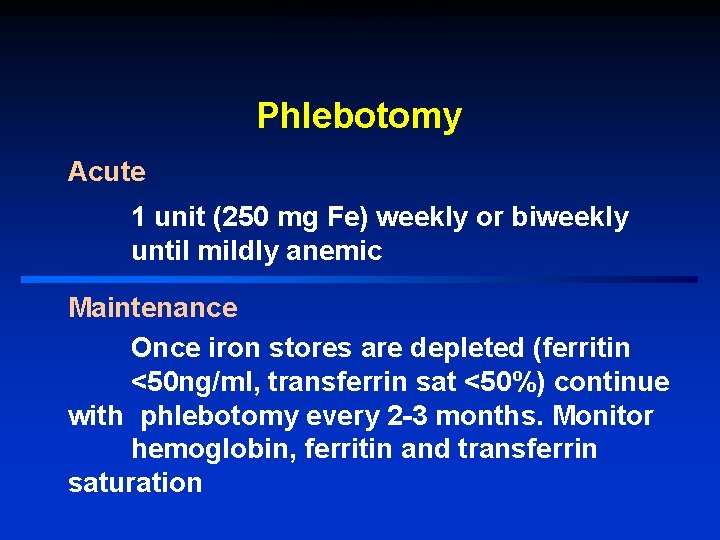 Phlebotomy

Acute

1 unit (250 mg Fe) weekly or biweekly until mildly anemic

Maintenance

Once iron stores are depleted (ferritin <50ng/ml, transferrin sat <50%) continue with phlebotomy every 2-3 months. Monitor hemoglobin, ferritin and transferrin saturation